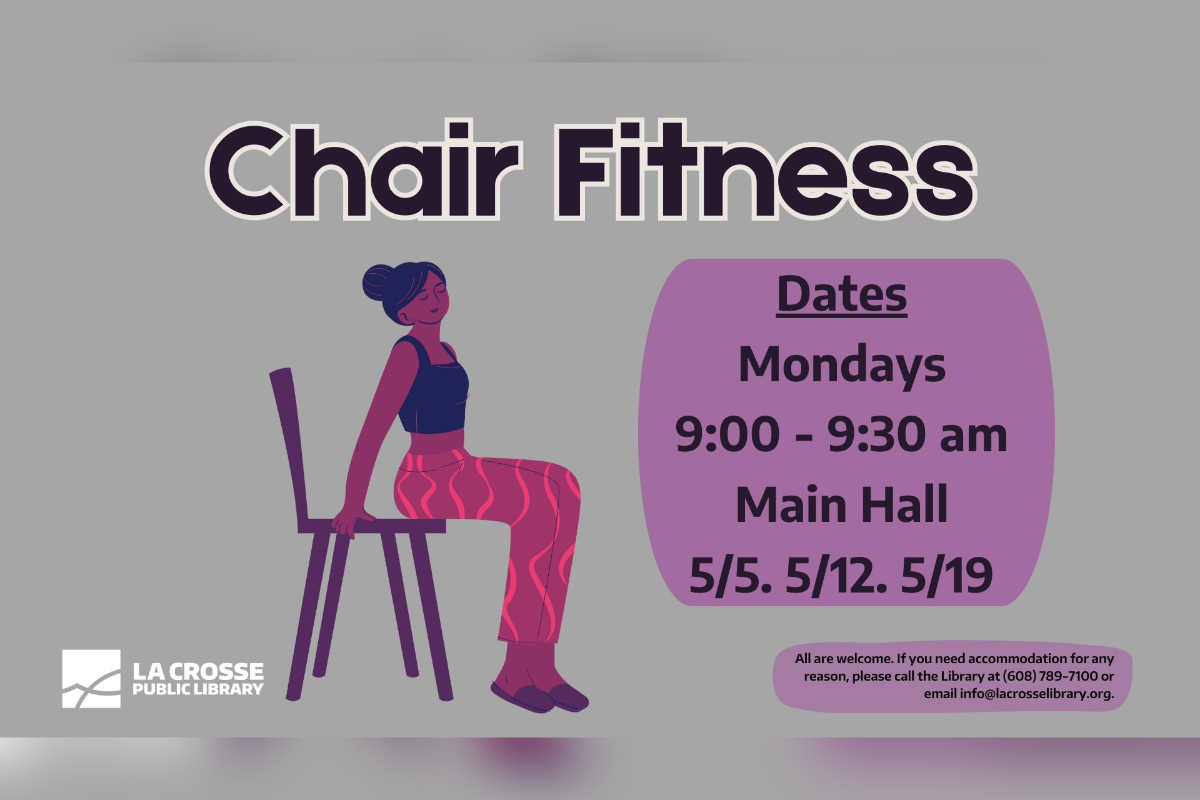 Chair Fitness

Dates
Mondays
9:00 - 9:30 am
Main Hall
5/5. 5/12. 5/19

LA CROSSE PUBLIC LIBRARY

All are welcome. If you need accommodation for any reason, please call the Library at (608) 789-7100 or email info@lacrosselibrary.org.